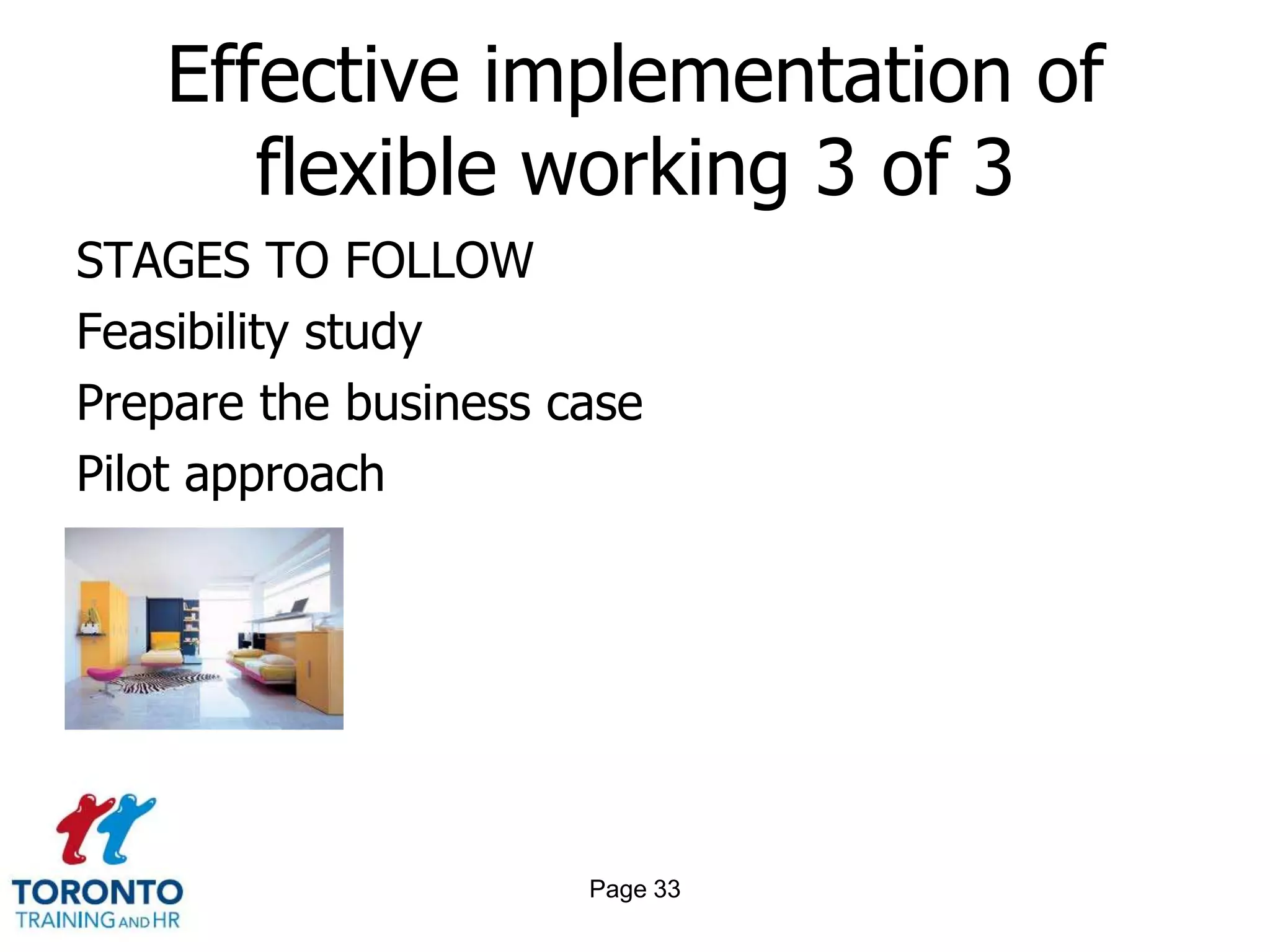 Effective implementation of flexible working 3 of 3

STAGES TO FOLLOW

Feasibility study

Prepare the business case

Pilot approach

TORONTO
TRAINING AND HR

Page 33